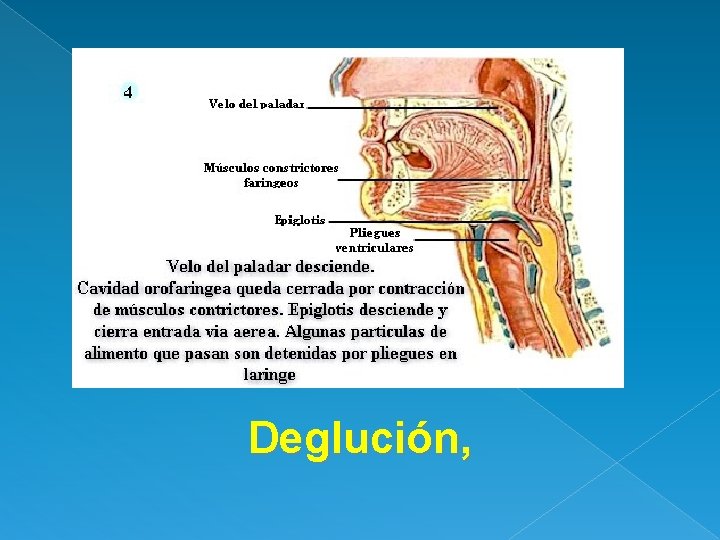 4

Velo del paladar

Músculos constrictores faringeos

Epiglotis

Pliegues ventriculares

Velo del paladar desciende.
Cavidad orofaringea queda cerrada por contracción de músculos contrictores. Epiglotis desciende y cierra entrada via aerea. Algunas particulas de alimento que pasan son detenidas por pliegues en laringe

Deglución,